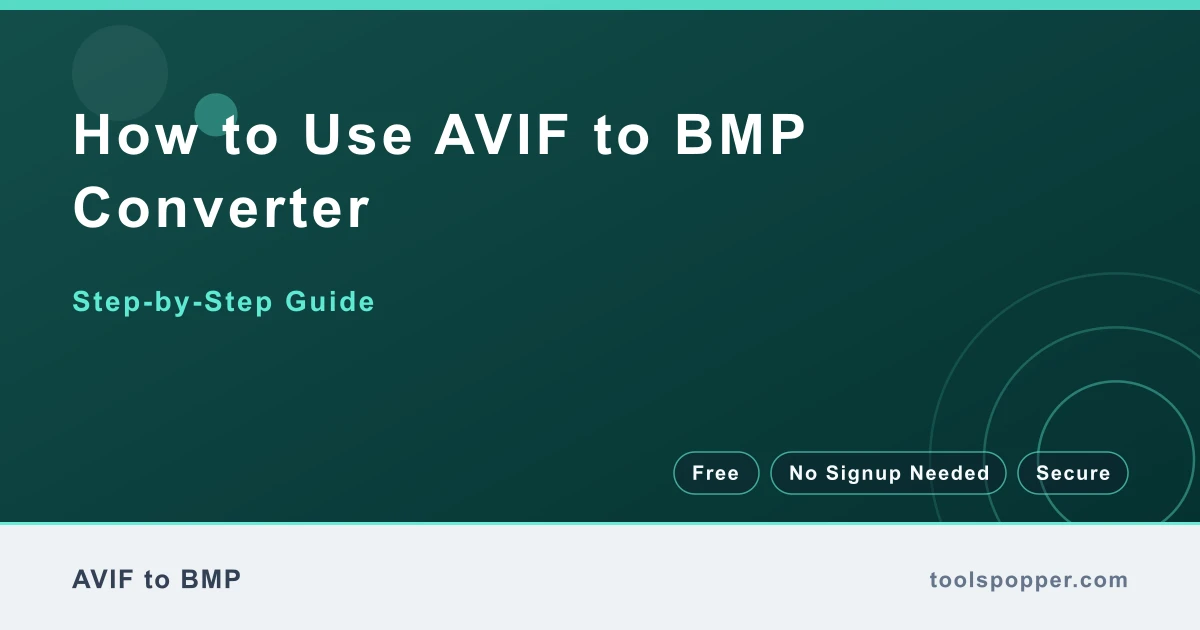 How to Use AVIF to BMP Converter

Step-by-Step Guide

Free
No Signup Needed
Secure

AVIF to BMP

toolspopper.com